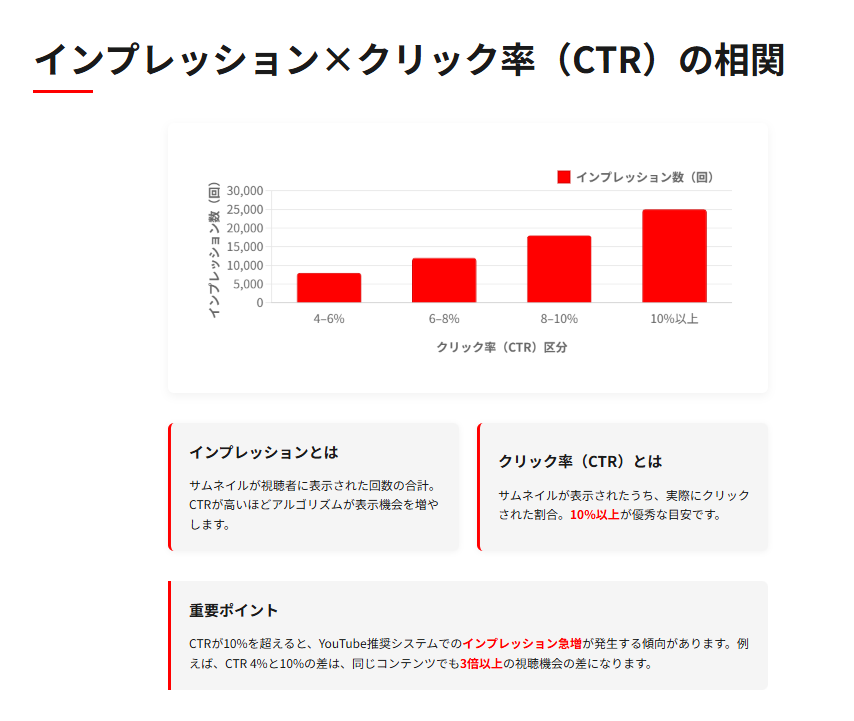 インプレッション×クリック率（CTR）の相関

インプレッション数（回）

インプレッション数（回）

30,000
25,000
20,000
15,000
10,000
5,000
0

4–6%
6–8%
8–10%
10%以上

クリック率（CTR）区分

インプレッションとは

サムネイルが視聴者に表示された回数の合計。CTRが高いほどアルゴリズムが表示機会を増やします。

クリック率（CTR）とは

サムネイルが表示されたうち、実際にクリックされた割合。10%以上が優秀な目安です。

重要ポイント

CTRが10%を超えると、YouTube推奨システムでのインプレッション急増が発生する傾向があります。例えば、CTR 4%と10%の差は、同じコンテンツでも3倍以上の視聴機会の差になります。